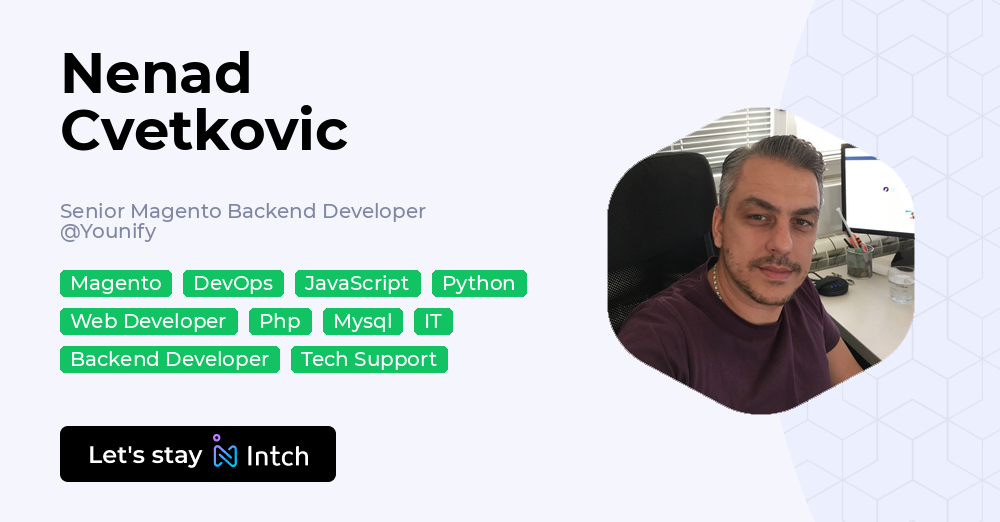 Nenad Cvetkovic

Senior Magento Backend Developer @Younify

Magento DevOps JavaScript Python Web Developer Php Mysql IT Backend Developer Tech Support

Let's stay Intch